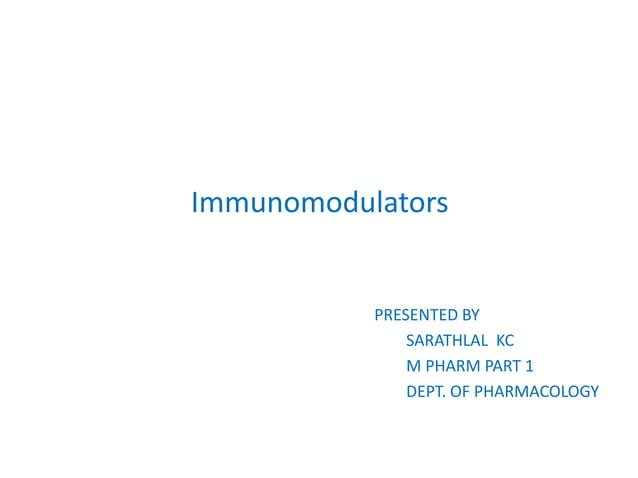 Immunomodulators

PRESENTED BY
SARATHLAL KC
M PHARM PART 1
DEPT. OF PHARMACOLOGY